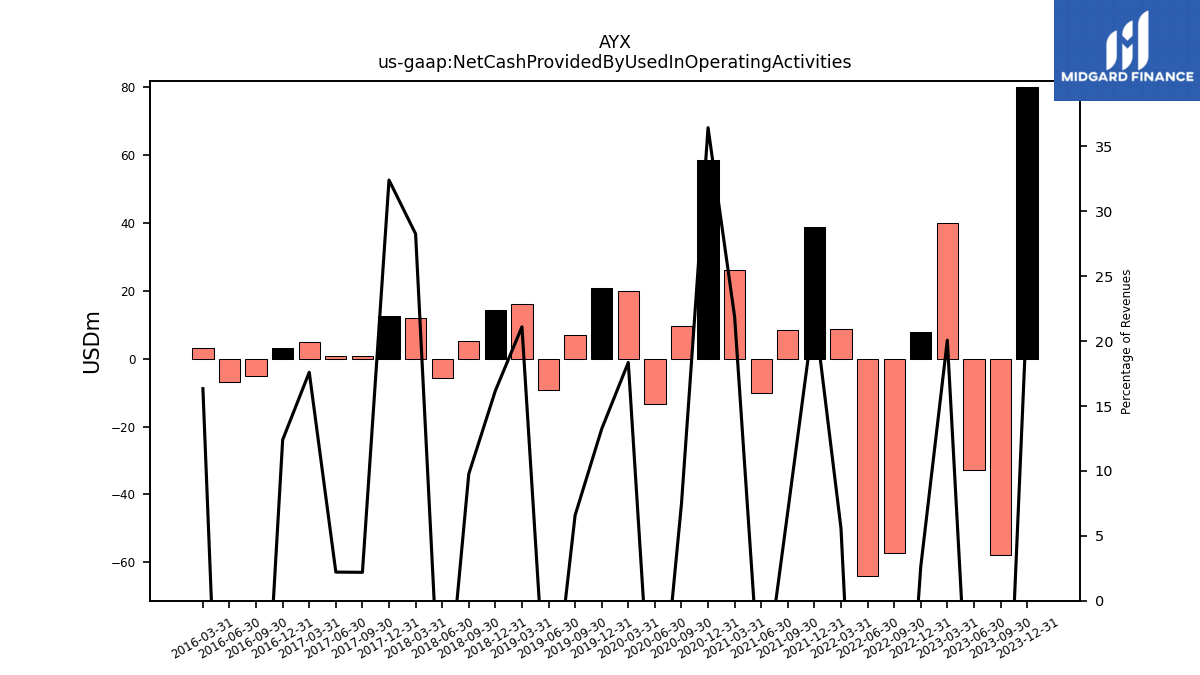 AYX
us-gaap:NetCashProvidedByUsedInOperatingActivities

MIDGARD FINANCE

USDm

80
60
40
20
0
−20
−40
−60

Percentage of Revenues

35
30
25
20
15
10
5
0

2016-03-31
2016-06-30
2016-09-30
2016-12-31
2017-03-31
2017-06-30
2017-09-30
2017-12-31
2018-03-31
2018-06-30
2018-09-30
2018-12-31
2019-03-31
2019-06-30
2019-09-30
2019-12-31
2020-03-31
2020-06-30
2020-09-30
2020-12-31
2021-03-31
2021-06-30
2021-09-30
2021-12-31
2022-03-31
2022-06-30
2022-09-30
2022-12-31
2023-03-31
2023-06-30
2023-09-30
2023-12-31